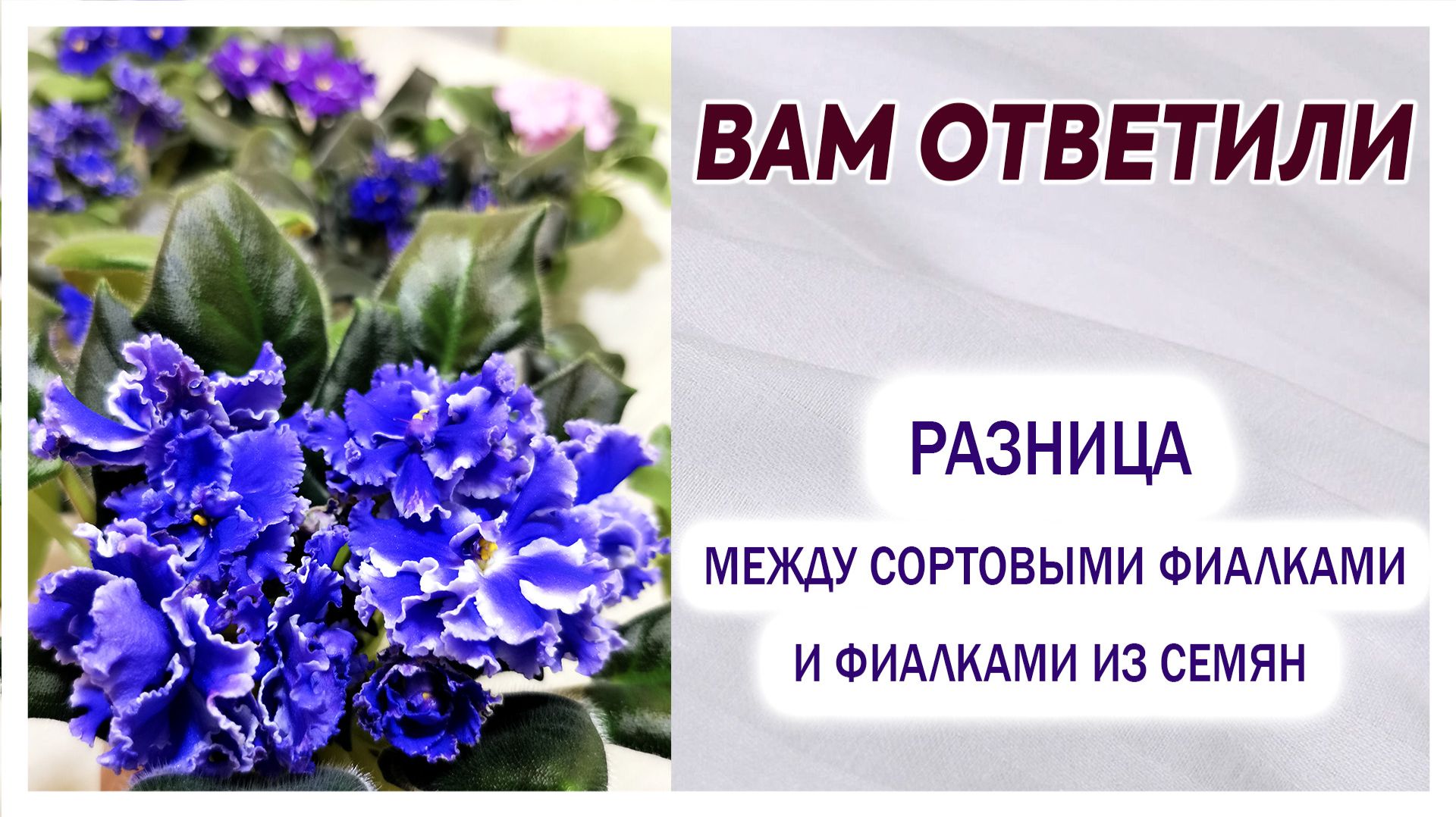 ВАМ ОТВЕТИЛИ

РАЗНИЦА

МЕЖДУ СОРТОВЫМИ ФИАЛКАМИ

И ФИАЛКАМИ ИЗ СЕМЯН